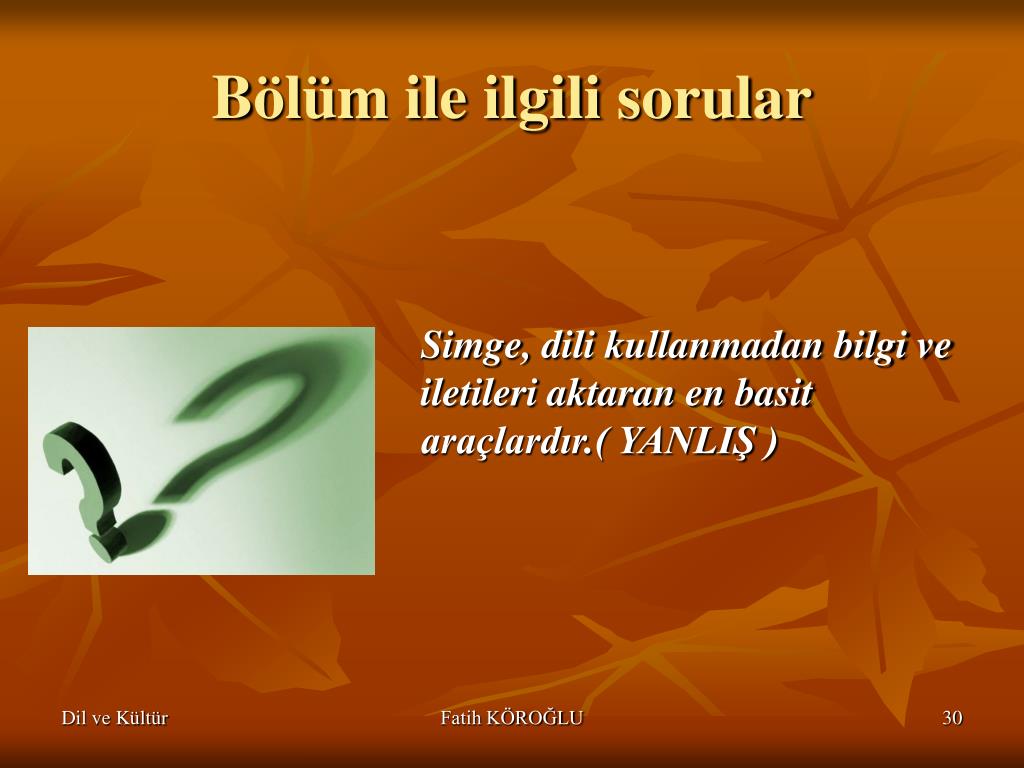 Bölüm ile ilgili sorular

Simge, dili kullanmadan bilgi ve iletileri aktaran en basit araçlardır.( YANLIŞ )

Dil ve Kültür

Fatih KÖROĞLU

30